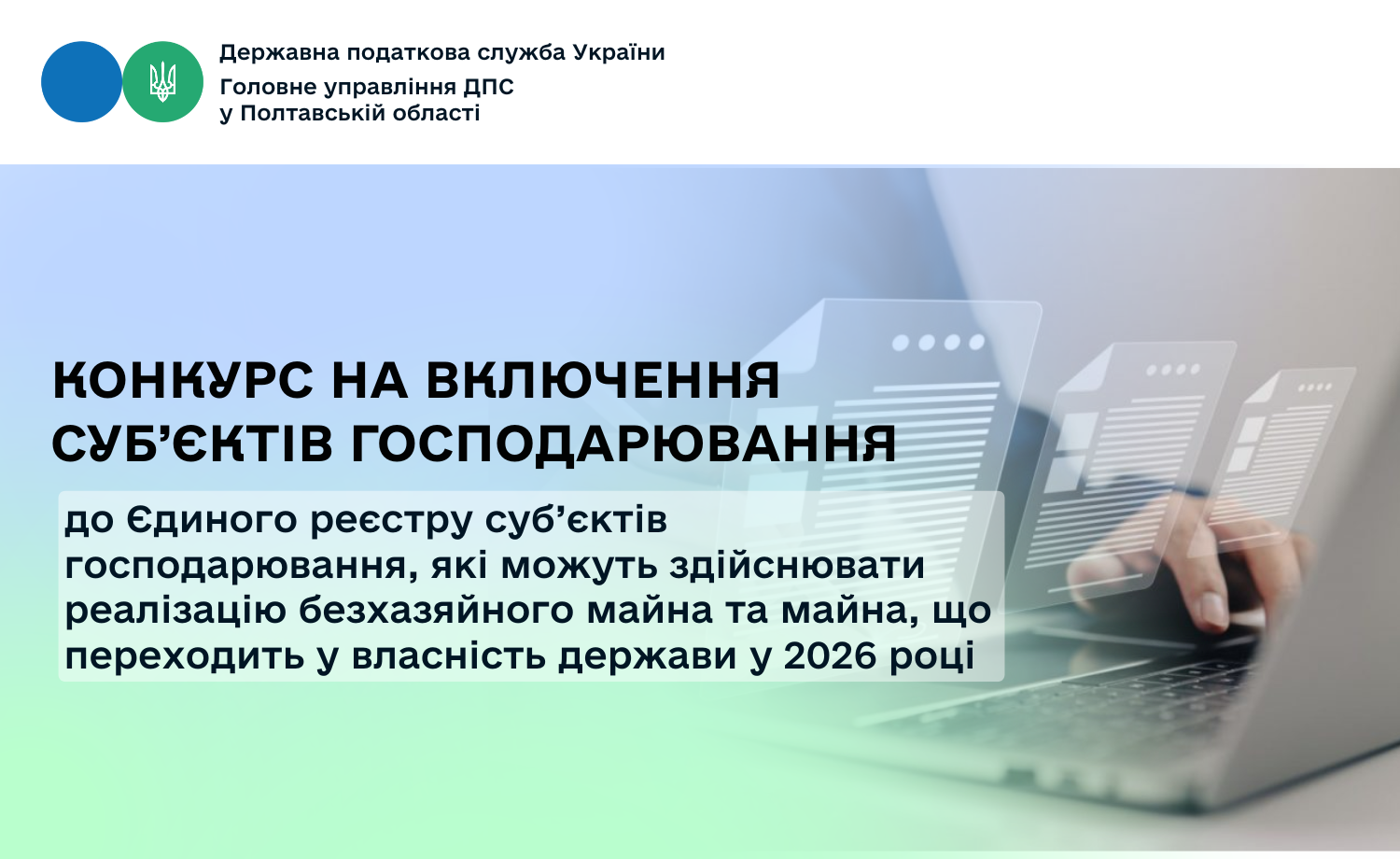 Державна податкова служба України
Головне управління ДПС
у Полтавській області

КОНКУРС НА ВКЛЮЧЕННЯ СУБ’ЄКТІВ ГОСПОДАРЮВАННЯ

до Єдиного реєстру суб’єктів господарювання, які можуть здійснювати реалізацію безхазяйного майна та майна, що переходить у власність держави у 2026 році